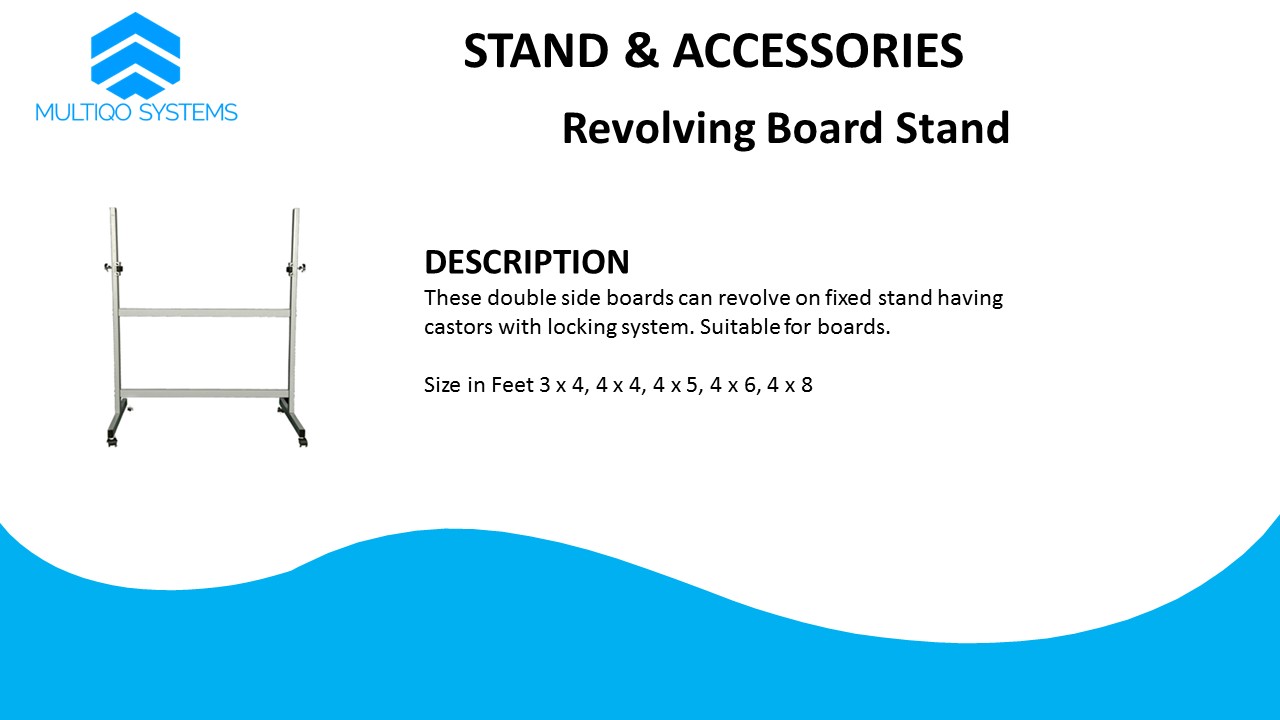 MULTIQO SYSTEMS

STAND & ACCESSORIES

Revolving Board Stand

DESCRIPTION

These double side boards can revolve on fixed stand having castors with locking system. Suitable for boards.

Size in Feet 3 x 4, 4 x 4, 4 x 5, 4 x 6, 4 x 8